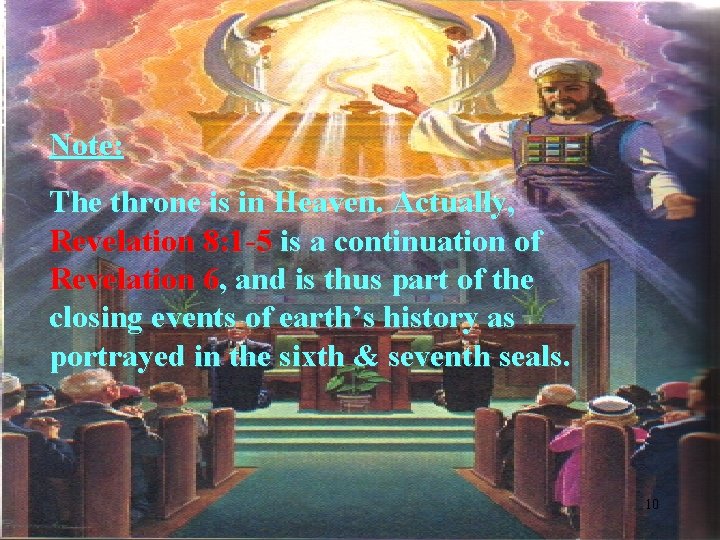 Note:

The throne is in Heaven. Actually, Revelation 8:1-5 is a continuation of Revelation 6, and is thus part of the closing events of earth's history as portrayed in the sixth & seventh seals.

10